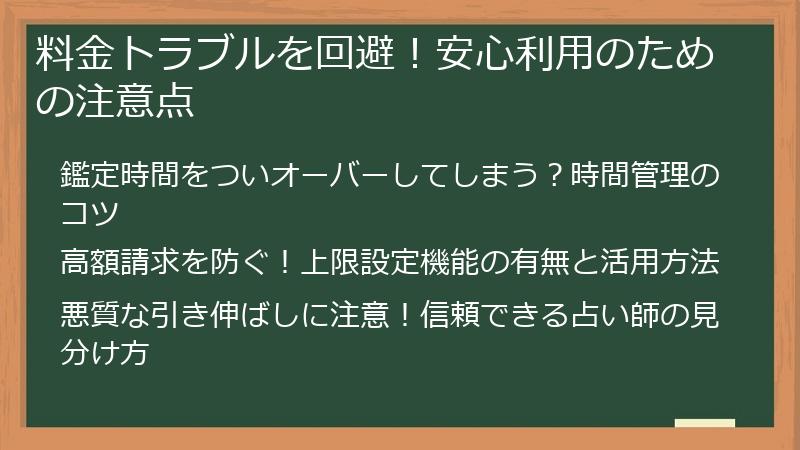 料金トラブルを回避！安心利用のための注意点

鑑定時間をついオーバーしてしまう？時間管理のコツ

高額請求を防ぐ！上限設定機能の有無と活用方法

悪質な引き伸ばしに注意！信頼できる占い師の見分け方